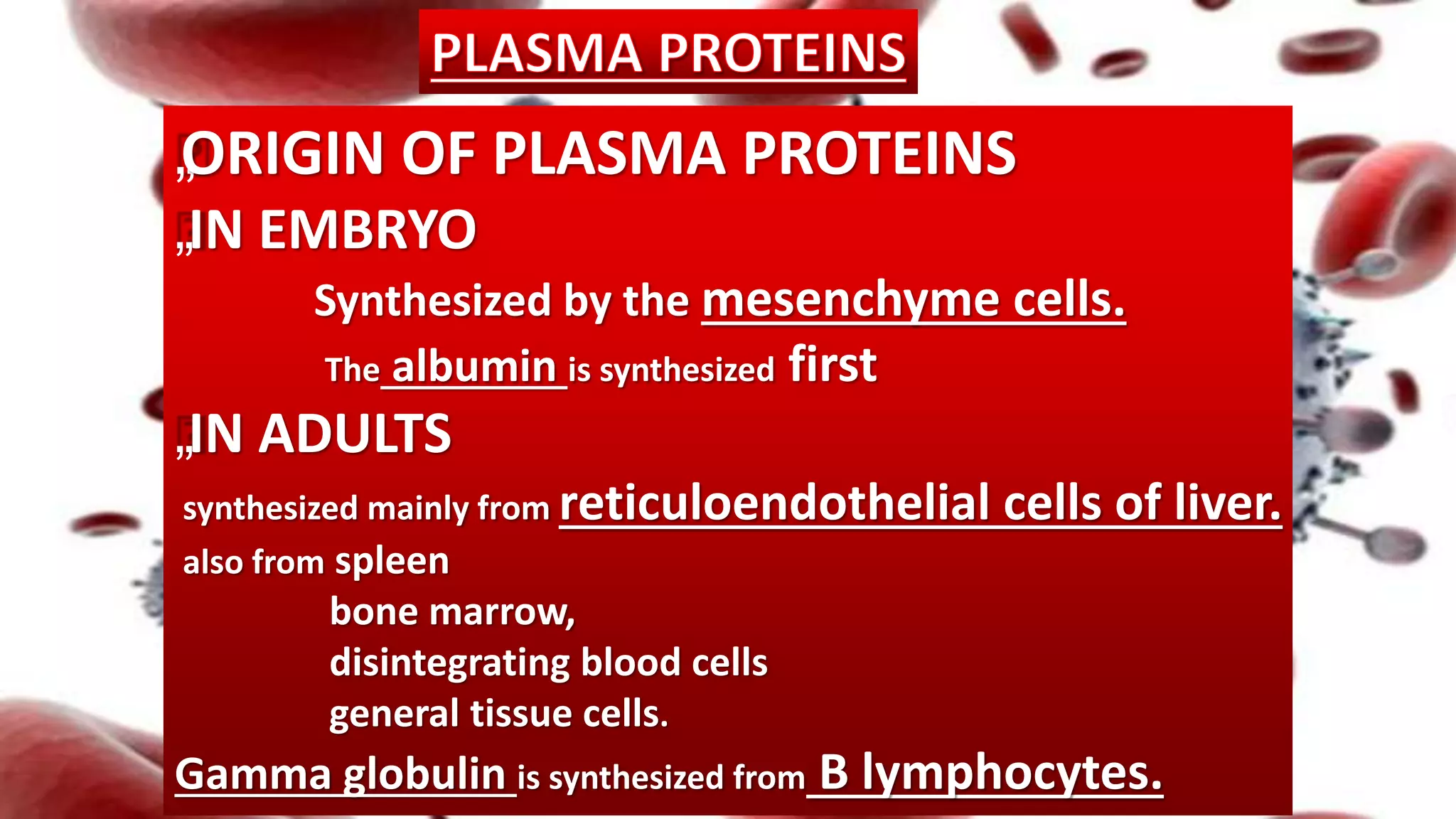 PLASMA PROTEINS

„ORIGIN OF PLASMA PROTEINS

„IN EMBRYO

Synthesized by the mesenchyme cells.

The albumin is synthesized first

„IN ADULTS

synthesized mainly from reticuloendothelial cells of liver.

also from spleen

bone marrow,

disintegrating blood cells

general tissue cells.

Gamma globulin is synthesized from B lymphocytes.